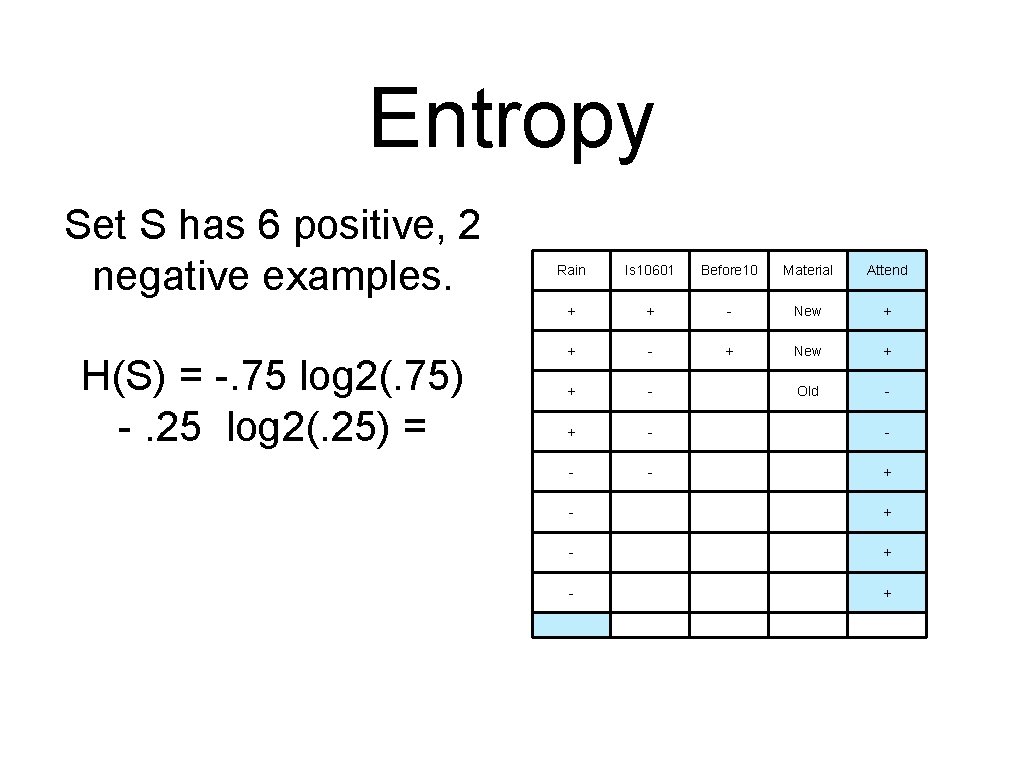 Entropy

Set S has 6 positive, 2 negative examples.

H(S) = -. 75 log2(. 75) - . 25 log2(. 25) =

| Rain | Is10601 | Before10 | Material | Attend |
|---|---|---|---|---|
| + | + | - | New | + |
| + | - | + | New | + |
| + | - |  | Old | - |
| + | - |  |  | - |
| - | - |  |  | + |
| - |  |  |  | + |
| - |  |  |  | + |
| - |  |  |  | + |
|  |  |  |  |  |